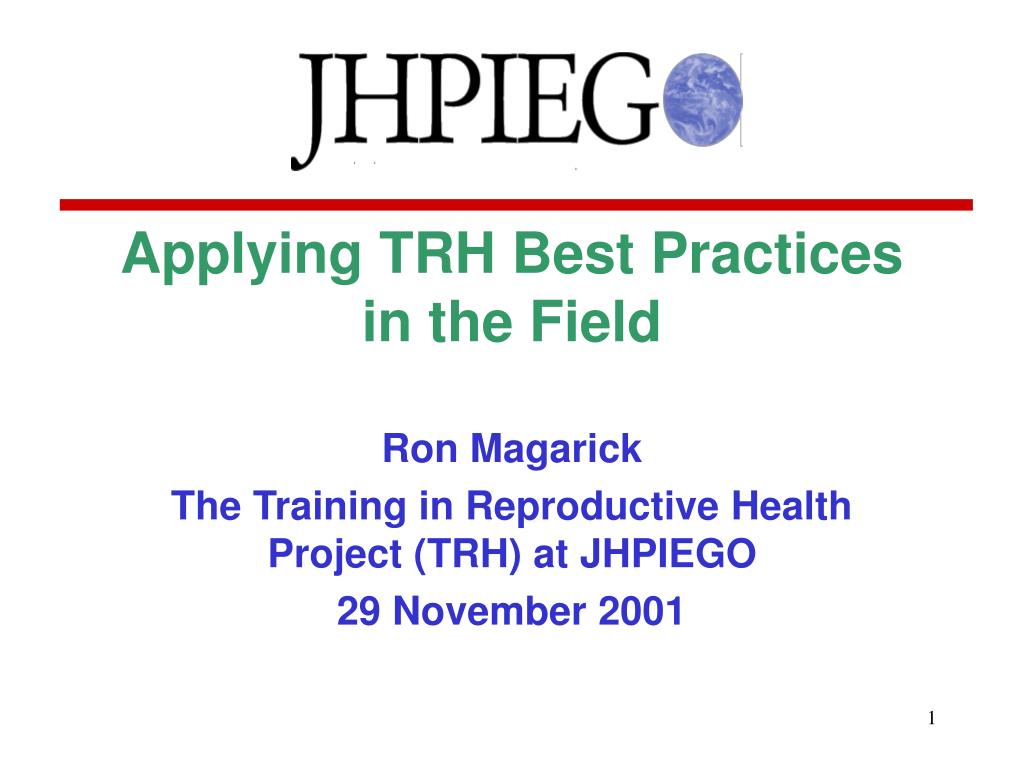 JHPIEGO

Applying TRH Best Practices in the Field

Ron Magarick

The Training in Reproductive Health Project (TRH) at JHPIEGO

29 November 2001

1